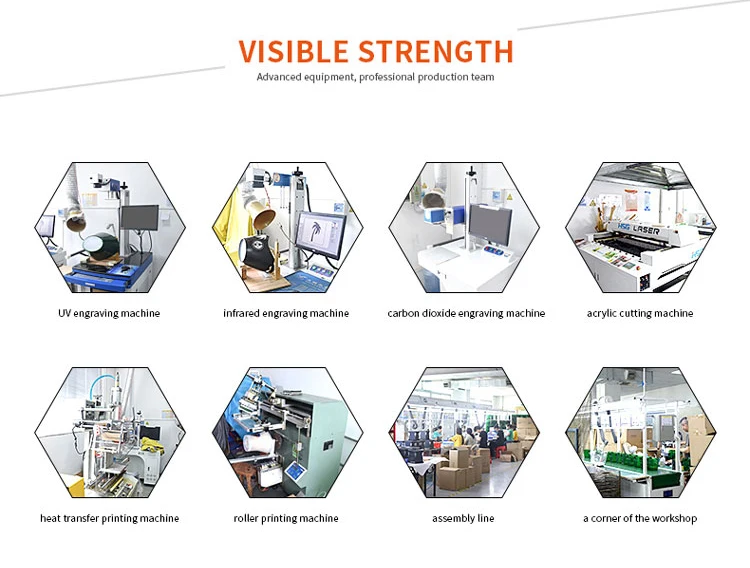 VISIBLE STRENGTH
Advanced equipment, professional production team

HSG LASER

UV engraving machine

infrared engraving machine

carbon dioxide engraving machine

acrylic cutting machine

heat transfer printing machine

roller printing machine

assembly line

a corner of the workshop